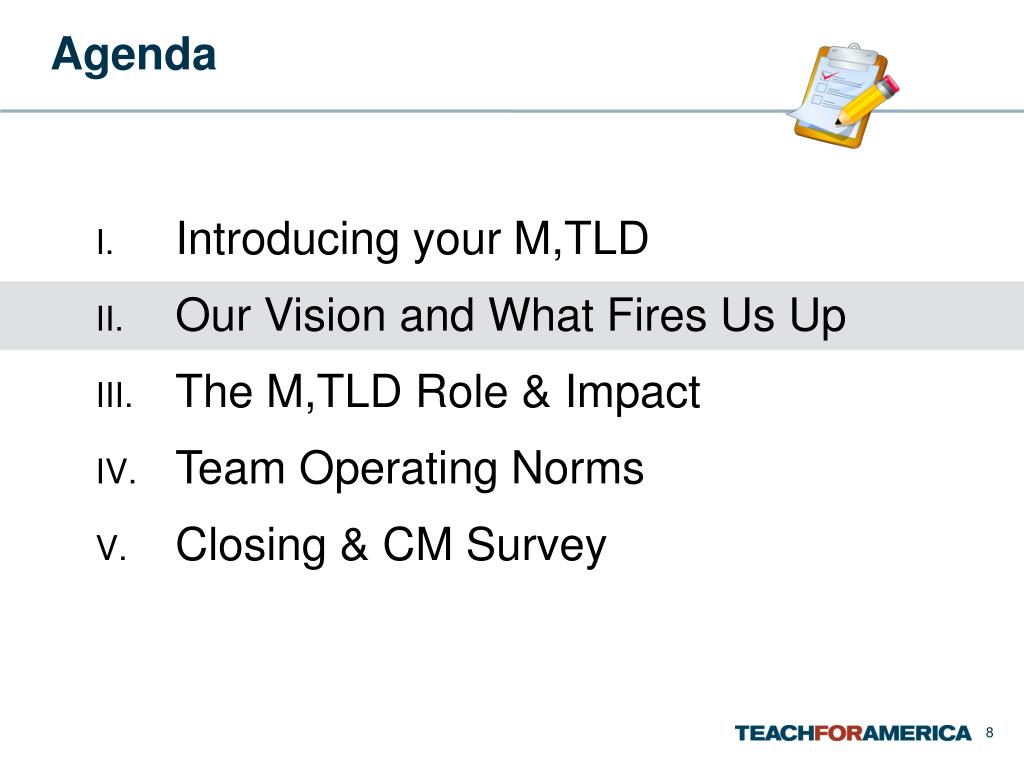 Agenda

I. Introducing your M,TLD
II. Our Vision and What Fires Us Up
III. The M,TLD Role & Impact
IV. Team Operating Norms
V. Closing & CM Survey

TEACHFORAMERICA 8